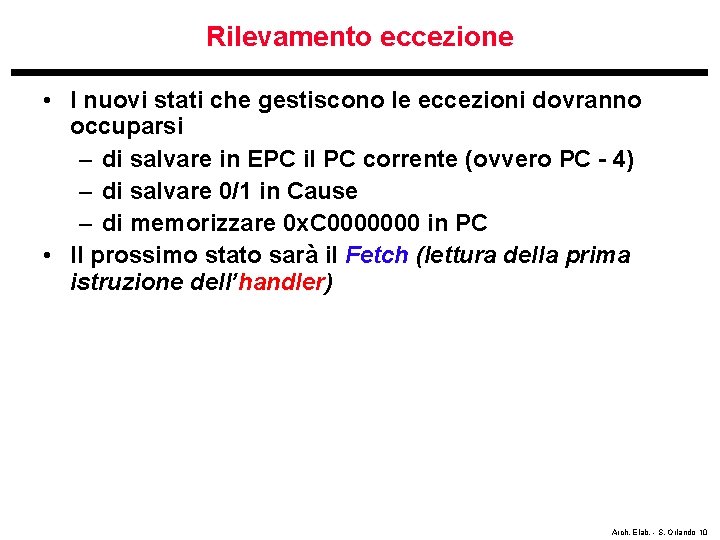 Rilevamento eccezione

• I nuovi stati che gestiscono le eccezioni dovranno occuparsi
– di salvare in EPC il PC corrente (ovvero PC - 4)
– di salvare 0/1 in Cause
– di memorizzare 0xC0000000 in PC
• Il prossimo stato sarà il Fetch (lettura della prima istruzione dell'handler)

Arch. Elab. - S. Orlando 10